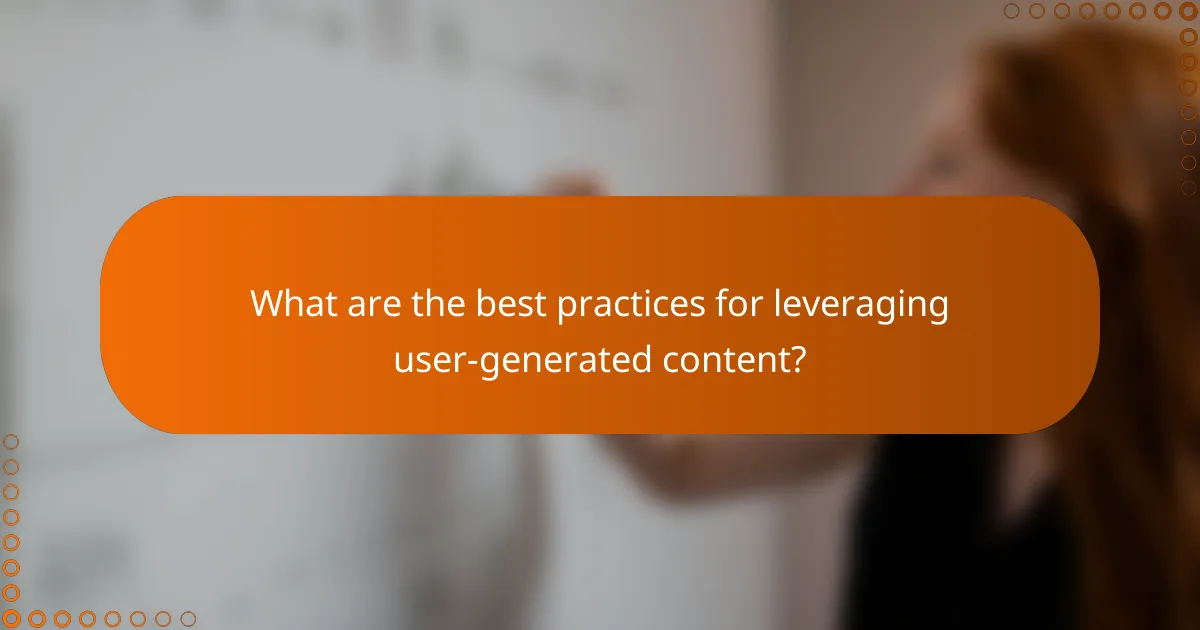 What are the best practices for leveraging user-generated content?